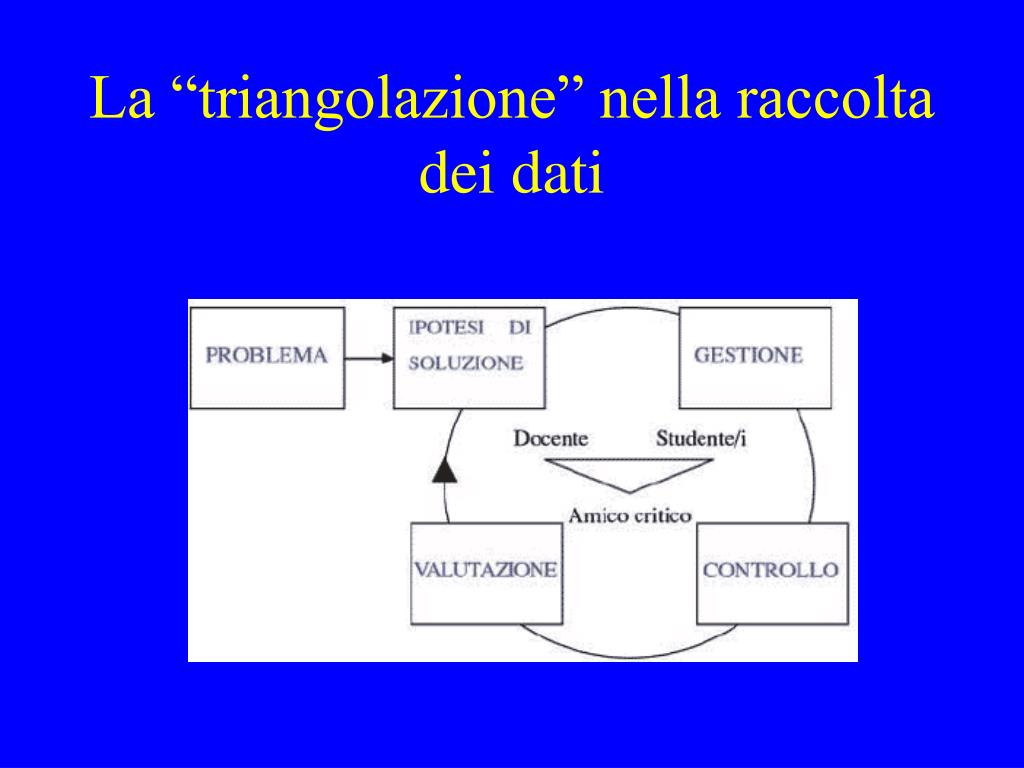 La “triangolazione” nella raccolta dei dati

PROBLEMA

IPOTESI DI SOLUZIONE

GESTIONE

Docente

Studente/i

Amico critico

VALUTAZIONE

CONTROLLO